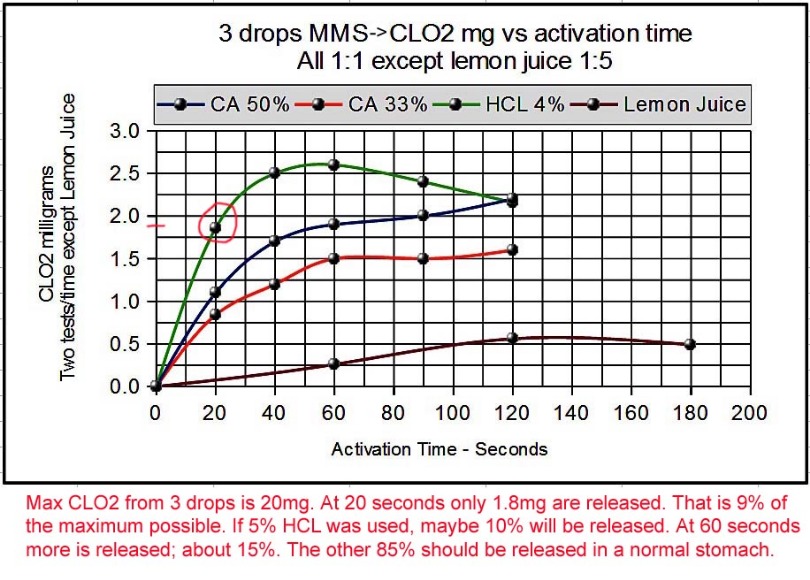 3 drops MMS->CLO2 mg vs activation time
All 1:1 except lemon juice 1:5

CA 50% CA 33% HCL 4% Lemon Juice

CLO2 milligrams
Two tests/time except Lemon Juice

3.0
2.5
2.0
1.5
1.0
0.5
0.0

0 20 40 60 80 100 120 140 160 180 200

Activation Time - Seconds

Max CLO2 from 3 drops is 20mg. At 20 seconds only 1.8mg are released. That is 9% of the maximum possible. If 5% HCL was used, maybe 10% will be released. At 60 seconds more is released; about 15%. The other 85% should be released in a normal stomach.